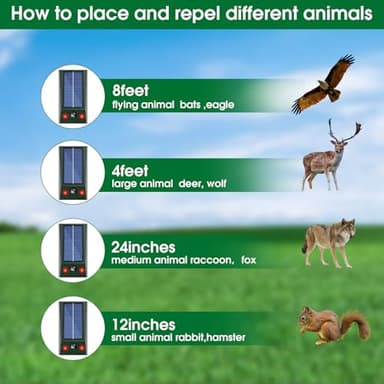 How to place and repel different animals

8feet
flying animal bats ,eagle

4feet
large animal deer, wolf

24inches
medium animal raccoon, fox

12inches
small animal rabbit,hamster